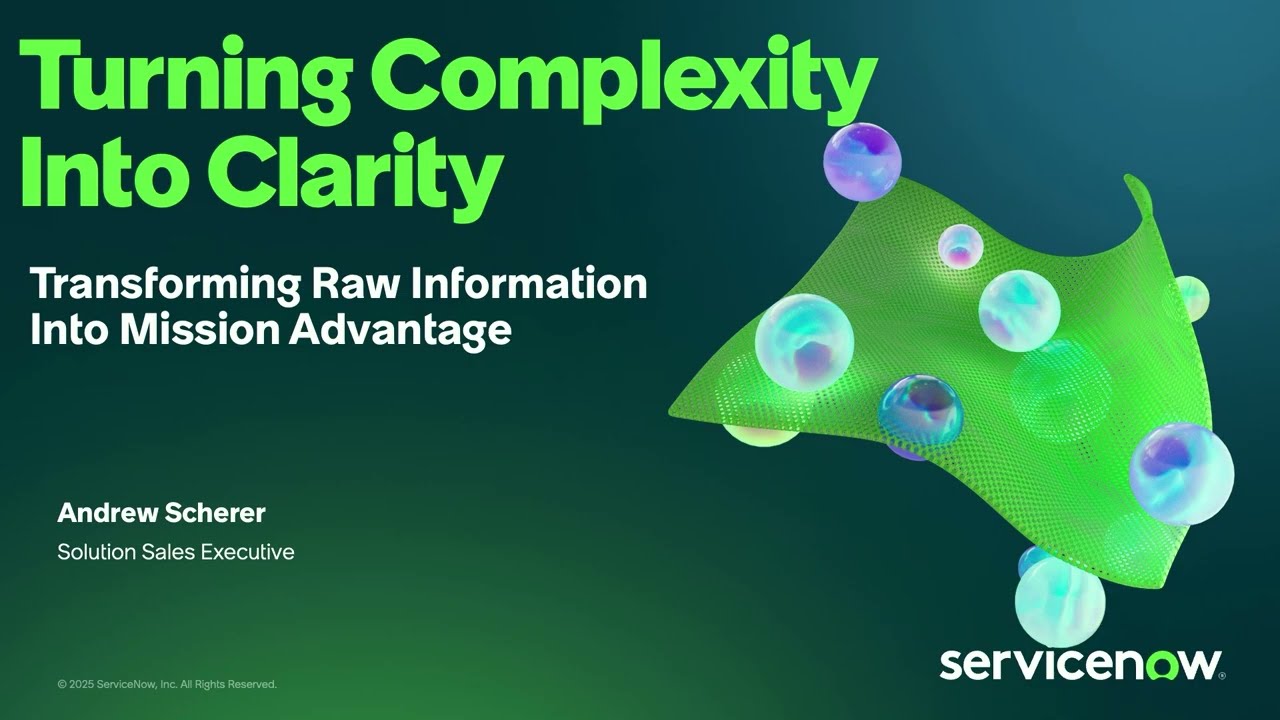 Turning Complexity Into Clarity

Transforming Raw Information Into Mission Advantage

Andrew Scherer

Solution Sales Executive

© 2025 ServiceNow, Inc. All Rights Reserved.

servicenow.